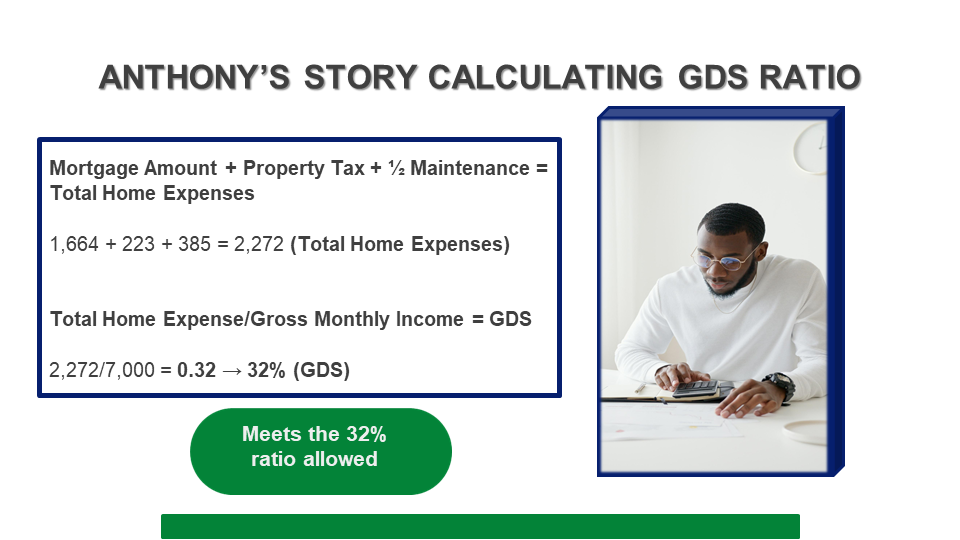 ANTHONY'S STORY CALCULATING GDS RATIO

Mortgage Amount + Property Tax + ½ Maintenance = Total Home Expenses

1,664 + 223 + 385 = 2,272 (Total Home Expenses)

Total Home Expense/Gross Monthly Income = GDS

2,272/7,000 = 0.32 → 32% (GDS)

Meets the 32% ratio allowed